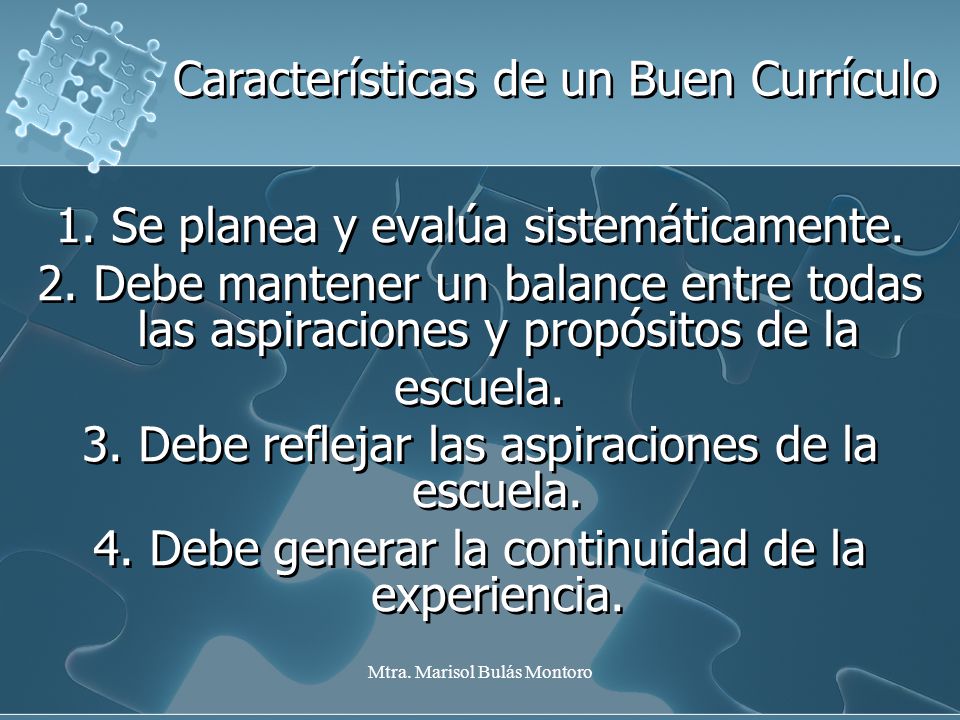 Características de un Buen Currículo

1. Se planea y evalúa sistemáticamente.
2. Debe mantener un balance entre todas las aspiraciones y propósitos de la escuela.
3. Debe reflejar las aspiraciones de la escuela.
4. Debe generar la continuidad de la experiencia.

Mtra. Marisol Bulás Montoro